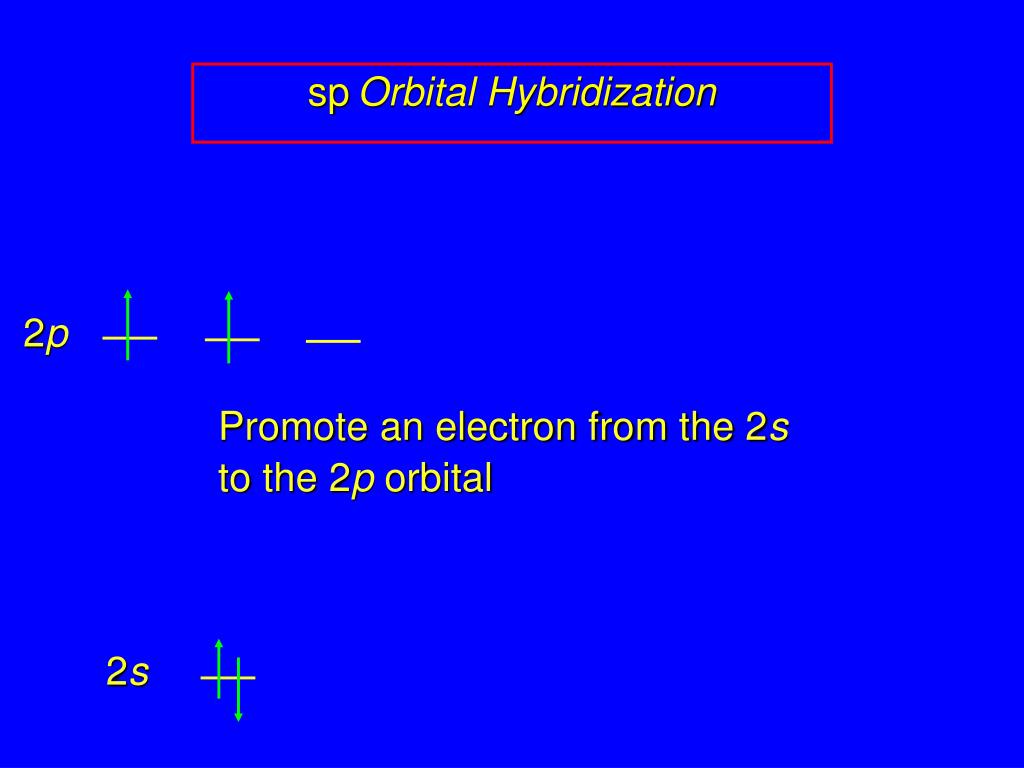 sp Orbital Hybridization

2p

Promote an electron from the 2s to the 2p orbital

2s